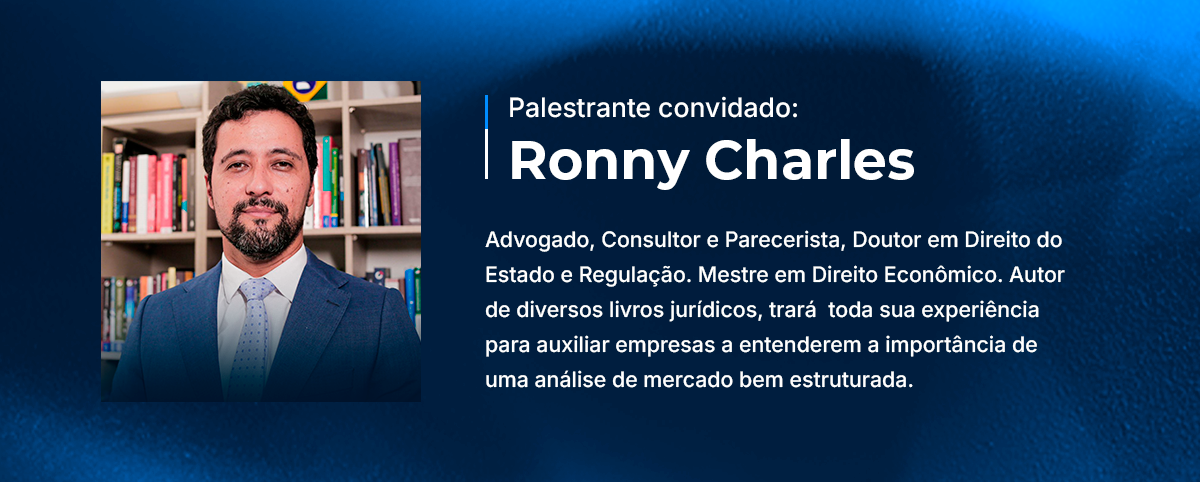 Palestrante convidado:
Ronny Charles

Advogado, Consultor e Parecerista, Doutor em Direito do Estado e Regulação. Mestre em Direito Econômico. Autor de diversos livros jurídicos, trará  toda sua experiência para auxiliar empresas a entenderem a importância de uma análise de mercado bem estruturada.